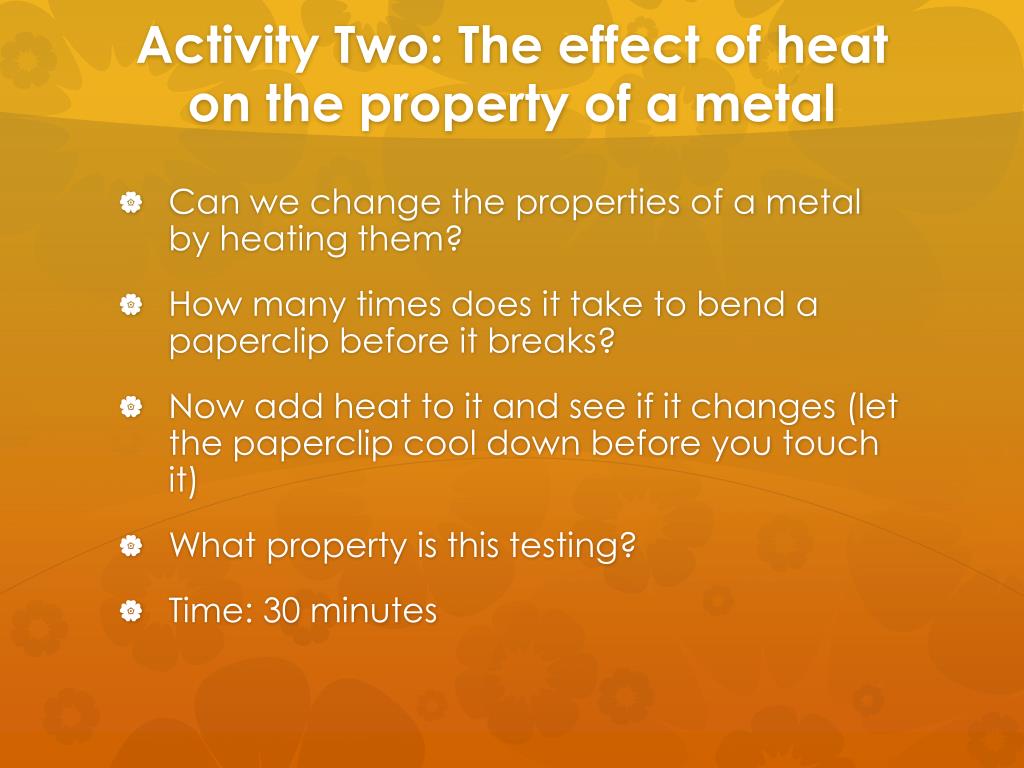 Activity Two: The effect of heat on the property of a metal

Can we change the properties of a metal by heating them?

How many times does it take to bend a paperclip before it breaks?

Now add heat to it and see if it changes (let the paperclip cool down before you touch it)

What property is this testing?

Time: 30 minutes